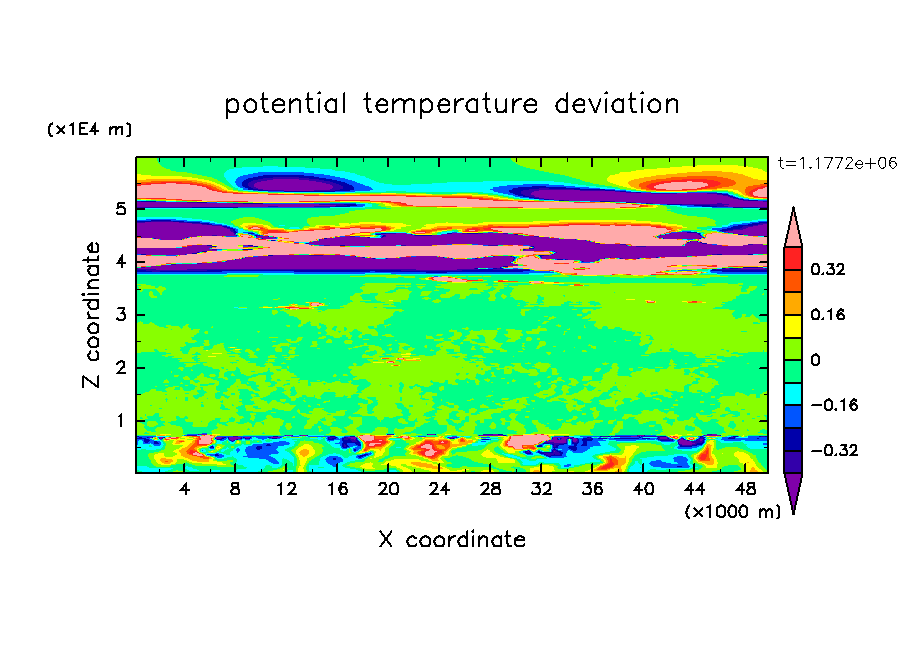 potential temperature deviation

(x1E4 m)

t=1.1772e+06

Z coordinate

5
4
3
2
1

4 8 12 16 20 24 28 32 36 40 44 48

(x1000 m)

X coordinate

0.32
0.16
0
−0.16
−0.32